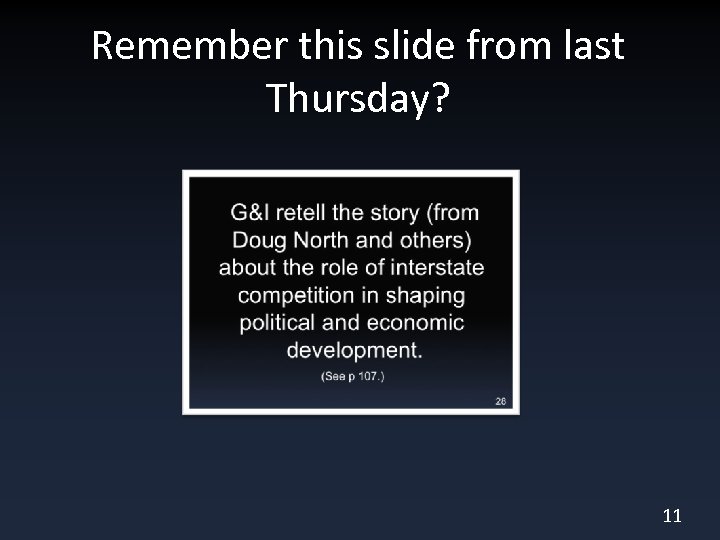 Remember this slide from last Thursday?

G&I retell the story (from Doug North and others) about the role of interstate competition in shaping political and economic development.

(See p 107.)

26

11